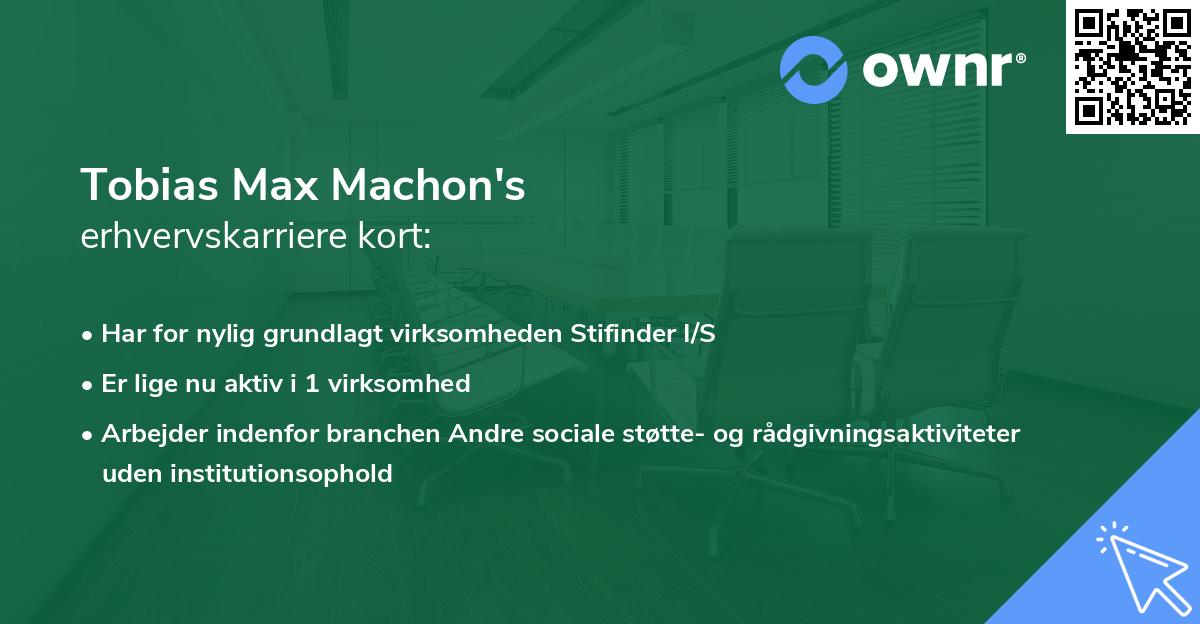 ownr®

Tobias Max Machon's
erhvervskarriere kort:

• Har for nylig grundlagt virksomheden Stifinder I/S
• Er lige nu aktiv i 1 virksomhed
• Arbejder indenfor branchen Andre sociale støtte- og rådgivningsaktiviteter uden institutionsophold